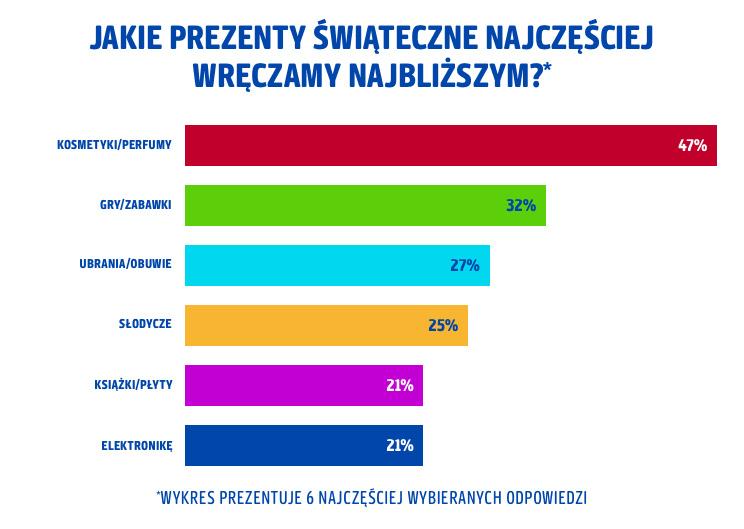 JAKIE PREZENTY ŚWIĄTECZNE NAJCZĘŚCIEJ WRĘCZAMY NAJBLIŻSZYM?*

KOSMETYKI/PERFUMY 47%

GRY/ZABAWKI 32%

UBRANIA/OBUWIE 27%

SŁODYCZE 25%

KSIĄŻKI/PŁYTY 21%

ELEKTRONIKĘ 21%

*WYKRES PREZENTUJE 6 NAJCZĘŚCIEJ WYBIERANYCH ODPOWIEDZI